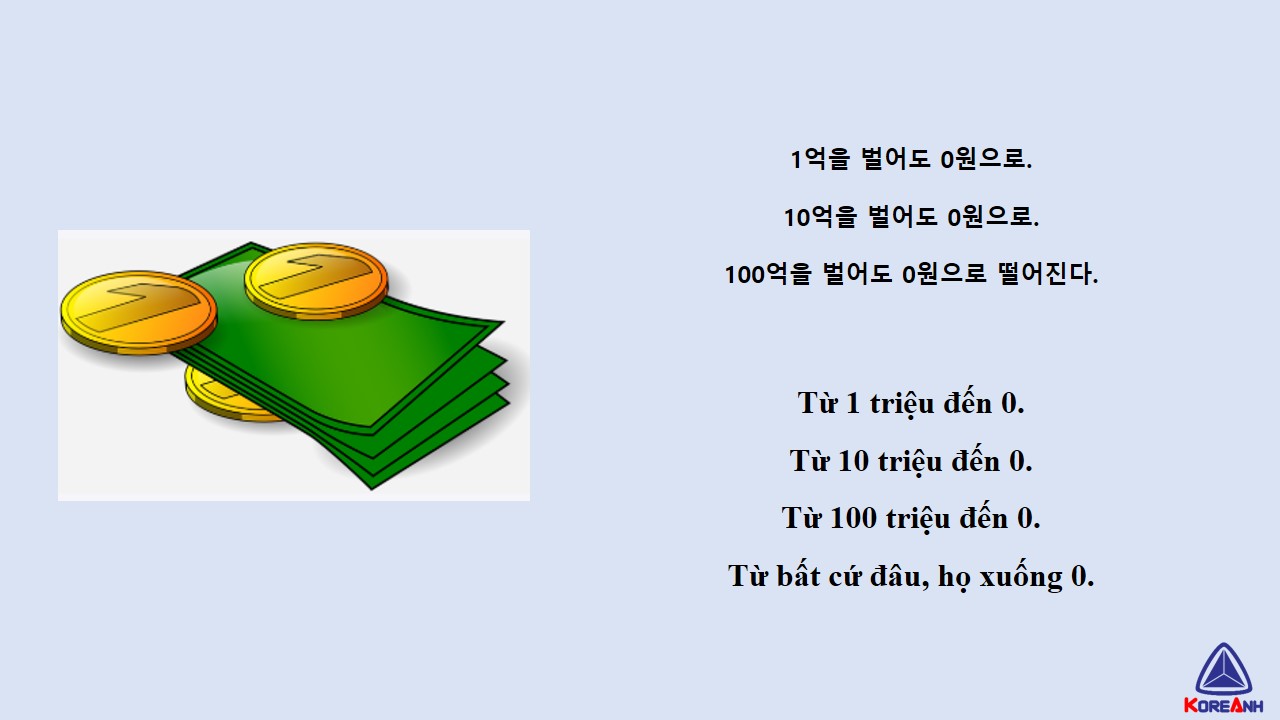 1억을 벌어도 0원으로.

10억을 벌어도 0원으로.

100억을 벌어도 0원으로 떨어진다.

Từ 1 triệu đến 0.

Từ 10 triệu đến 0.

Từ 100 triệu đến 0.

Từ bất cứ đâu, họ xuống 0.

KoreAnh